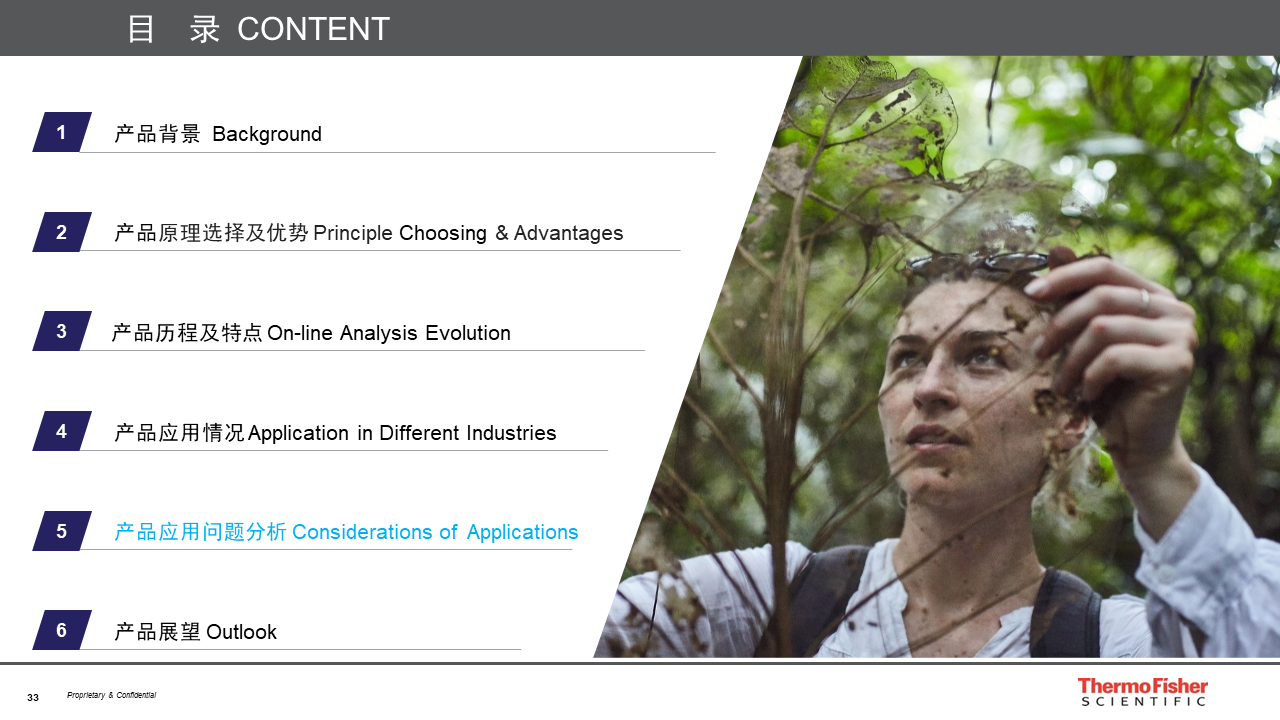 目 录 CONTENT

1 产品背景 Background

2 产品原理选择及优势 Principle Choosing & Advantages

3 产品历程及特点 On-line Analysis Evolution

4 产品应用情况 Application in Different Industries

5 产品应用问题分析 Considerations of Applications

6 产品展望 Outlook

33 Proprietary & Confidential

ThermoFisher SCIENTIFIC